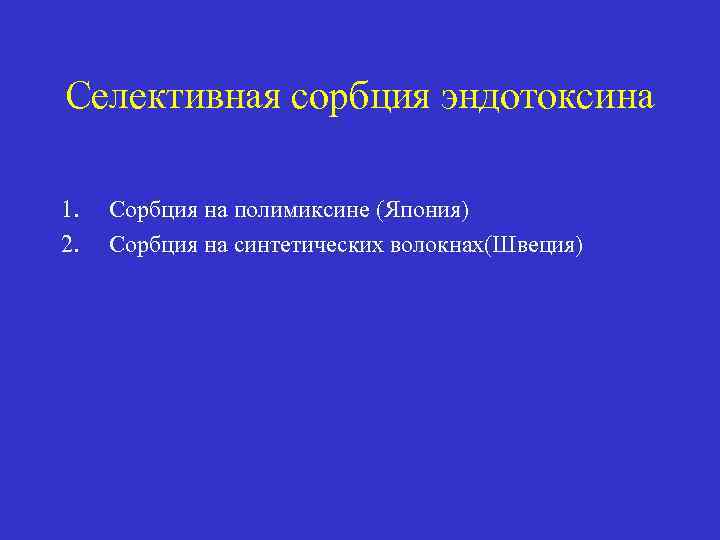 Селективная сорбция эндотоксина

1. Сорбция на полимиксине (Япония)
2. Сорбция на синтетических волокнах(Швеция)